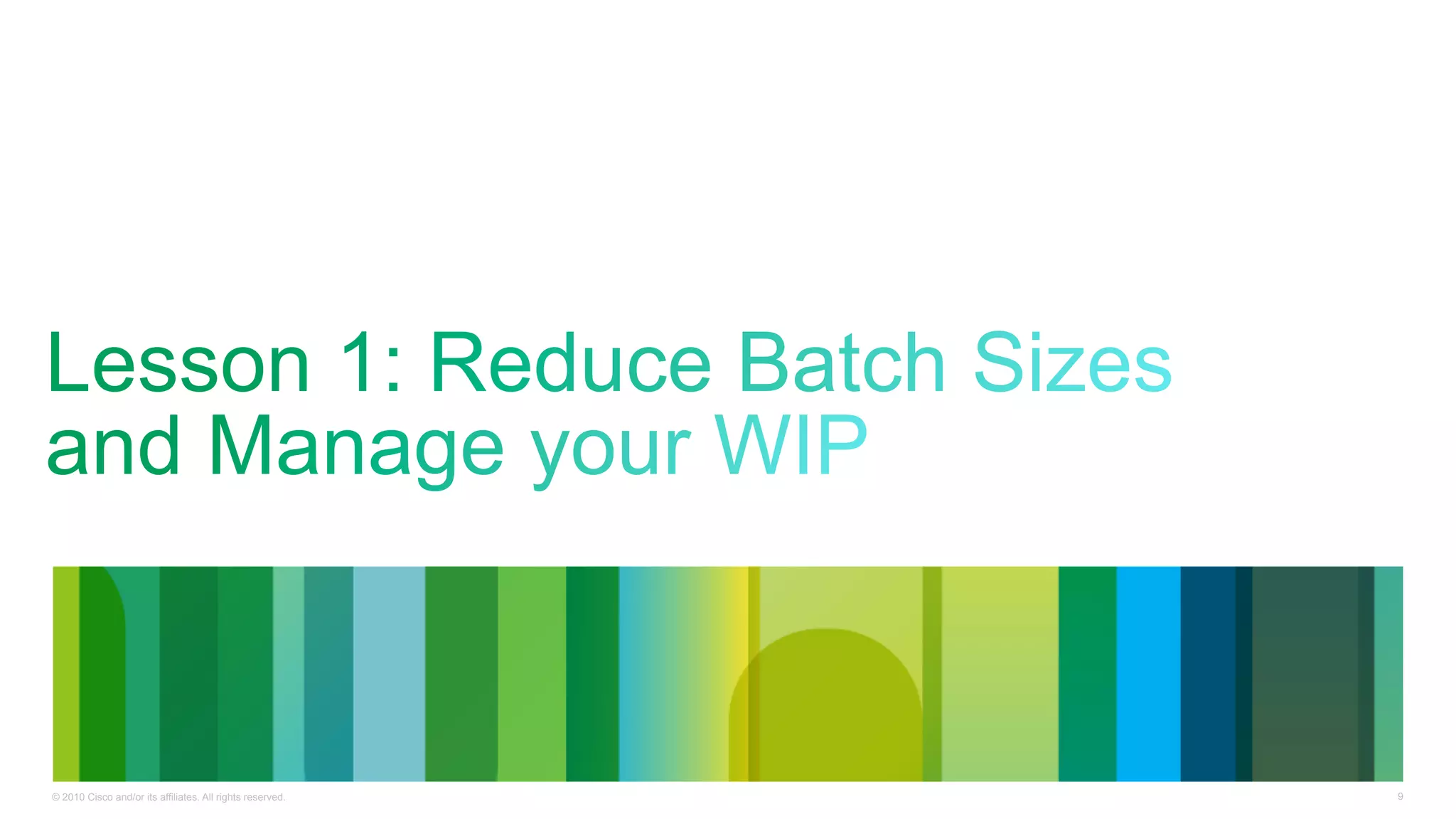 Lesson 1: Reduce Batch Sizes and Manage your WIP

© 2010 Cisco and/or its affiliates. All rights reserved.

9